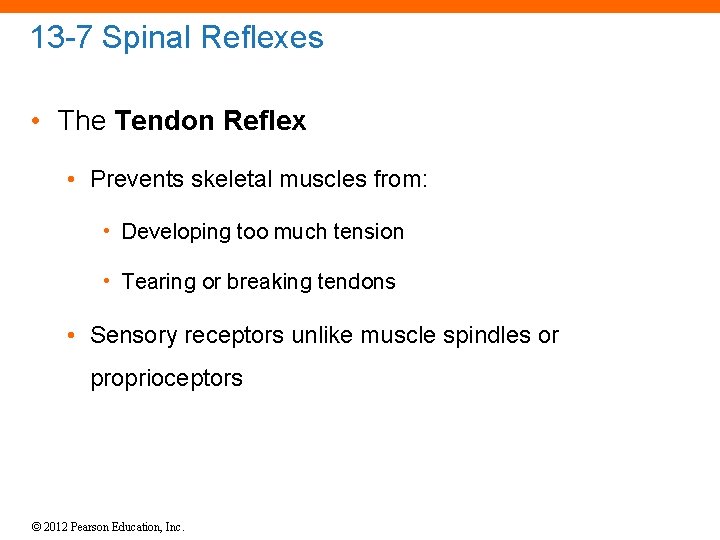 13-7 Spinal Reflexes

• The Tendon Reflex

• Prevents skeletal muscles from:

• Developing too much tension

• Tearing or breaking tendons

• Sensory receptors unlike muscle spindles or proprioceptors

© 2012 Pearson Education, Inc.